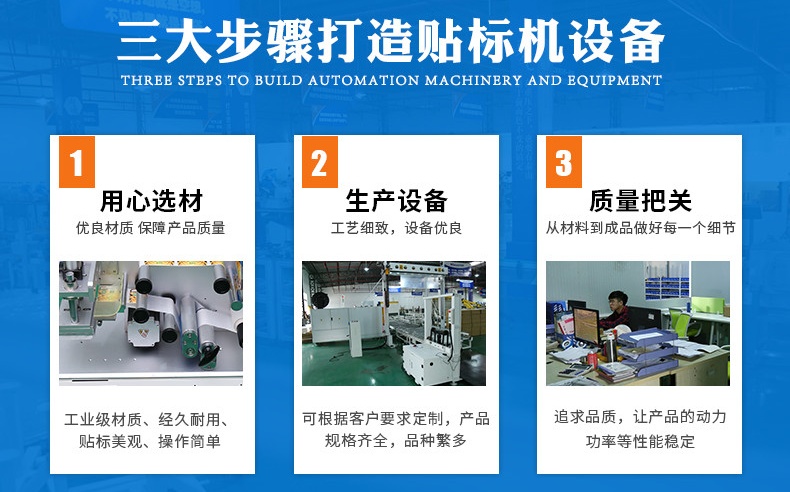 三大步骤打造贴标机设备

THREE STEPS TO BUILD AUTOMATION MACHINERY AND EQUIPMENT

1

用心选材

优良材质 保障产品质量

工业级材质、经久耐用、贴标美观、操作简单

2

生产设备

工艺细致，设备优良

可根据客户要求定制，产品规格齐全，品种繁多

3

质量把关

从材料到成品做好每一个细节

追求品质，让产品的动力功率等性能稳定